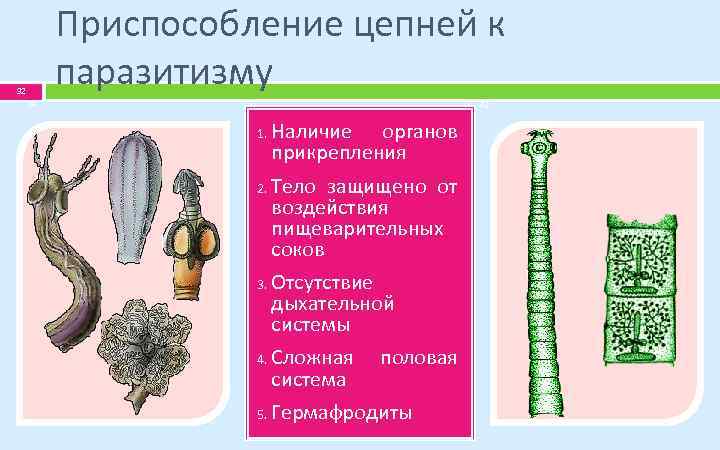 Приспособление цепней к паразитизму

32

1. Наличие органов прикрепления
2. Тело защищено от воздействия пищеварительных соков
3. Отсутствие дыхательной системы
4. Сложная половая система
5. Гермафродиты